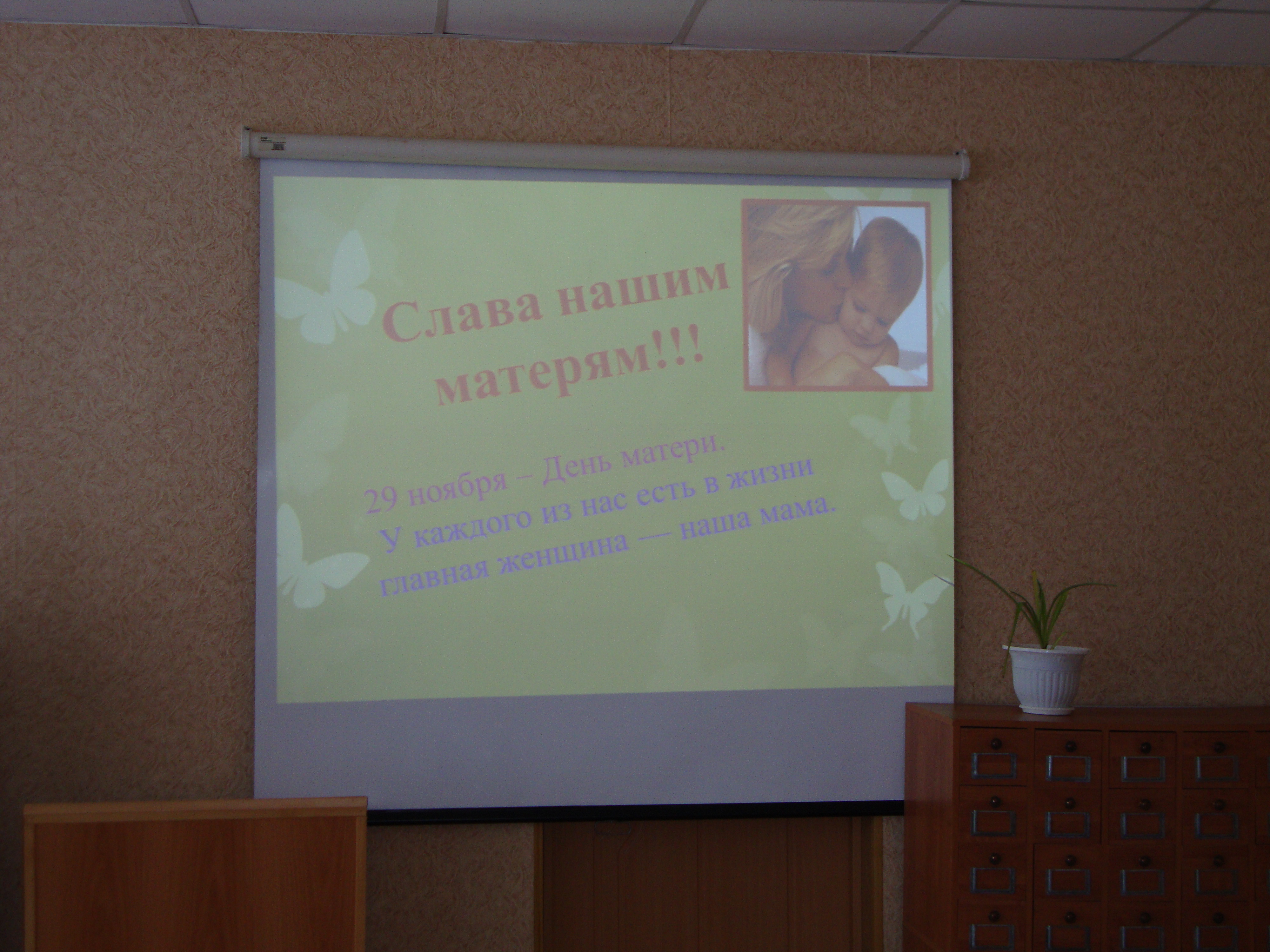 Слава нашим матерям!!!

29 ноября – День матери.
У каждого из нас есть в жизни главная женщина — наша мама.